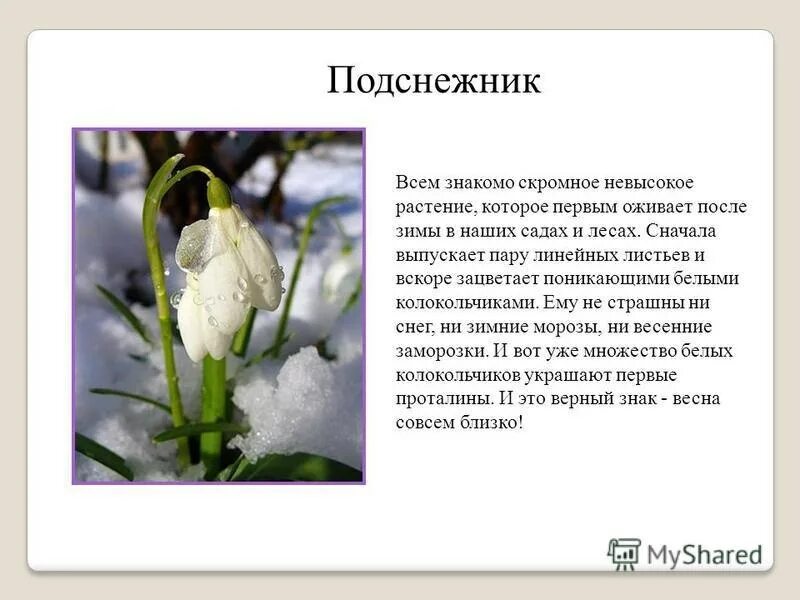 Подснежник

Всем знакомо скромное невысокое растение, которое первым оживает после зимы в наших садах и лесах. Сначала выпускает пару линейных листьев и вскоре зацветает поникающими белыми колокольчиками. Ему не страшны ни снег, ни зимние морозы, ни весенние заморозки. И вот уже множество белых колокольчиков украшают первые проталины. И это верный знак - весна совсем близко!

MyShared